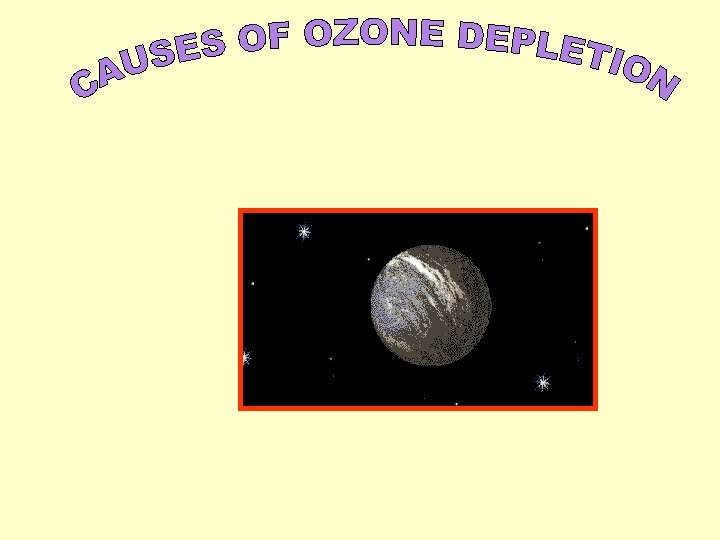 CAUSES OF OZONE DEPLETION